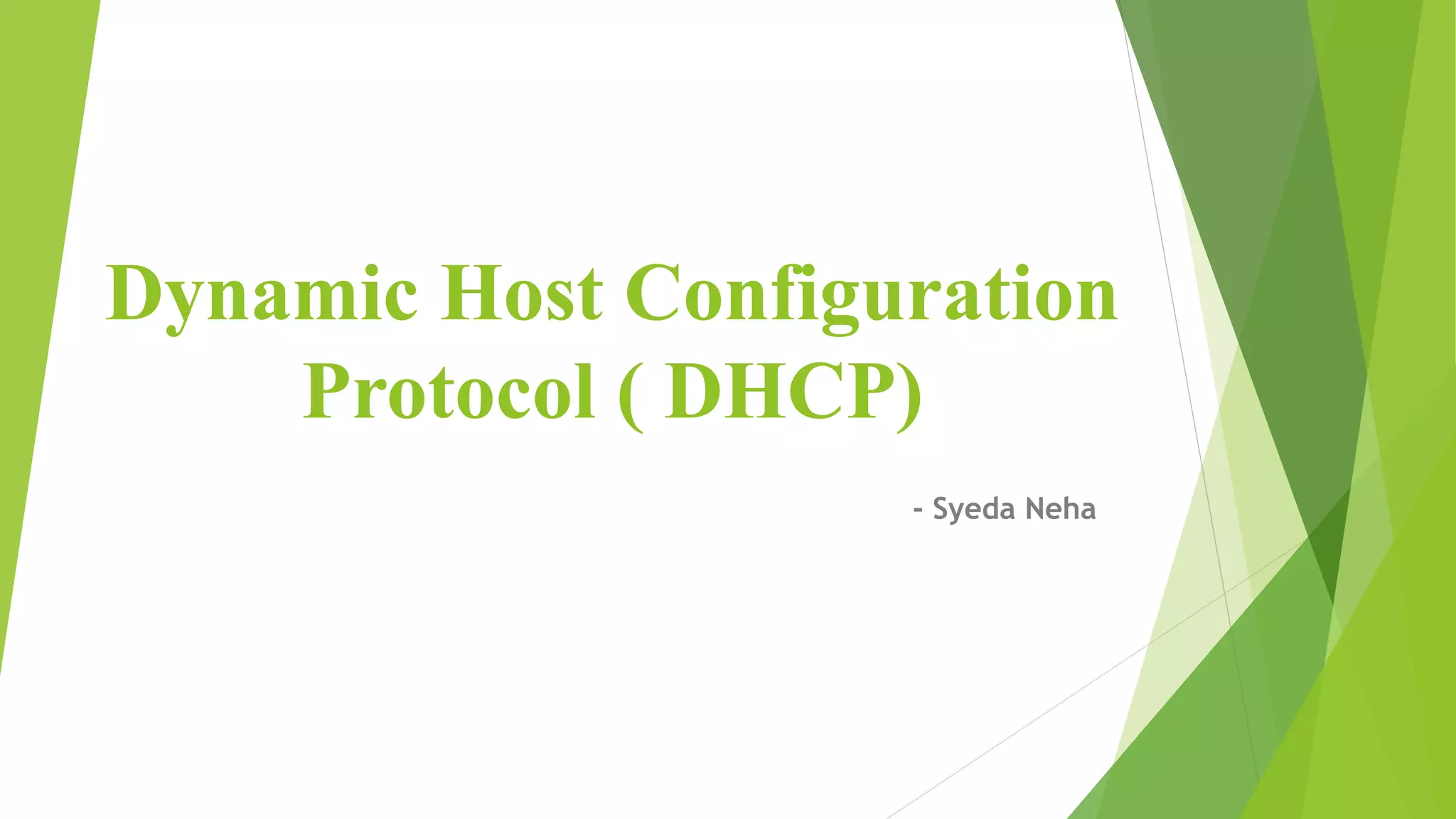 Dynamic Host Configuration Protocol ( DHCP)

- Syeda Neha